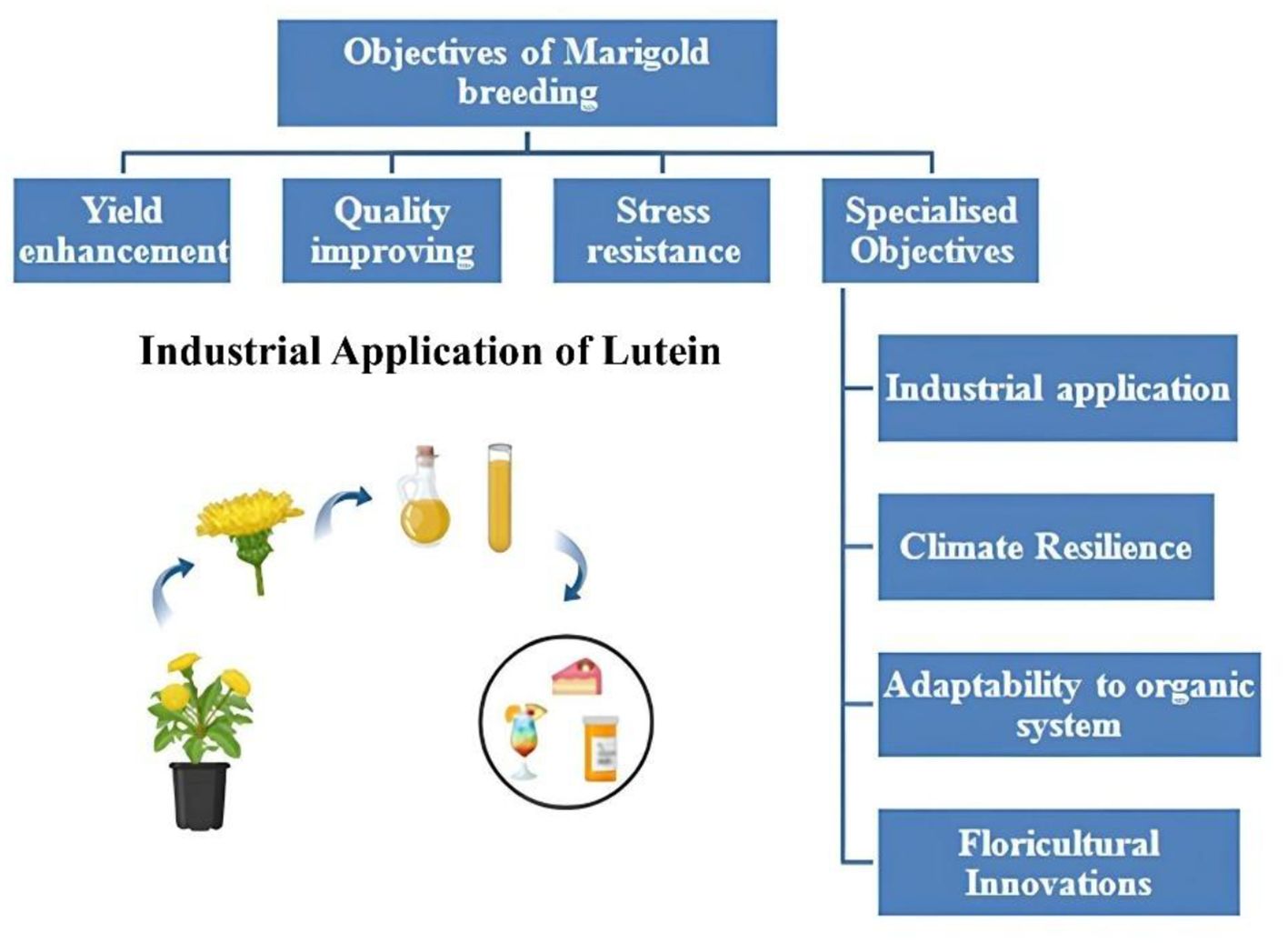 Objectives of Marigold breeding

Yield enhancement

Quality improving

Stress resistance

Specialised Objectives

Industrial Application of Lutein

Industrial application

Climate Resilience

Adaptability to organic system

Floricultural Innovations